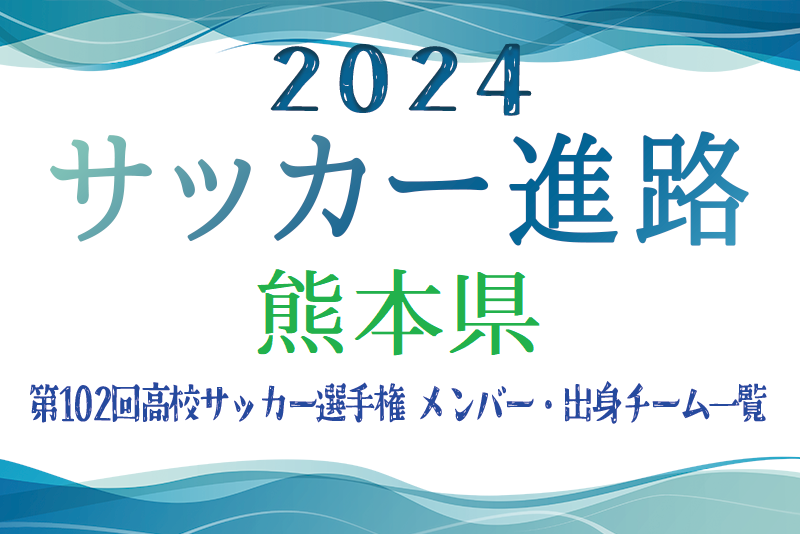 2024
サッカー進路
熊本県
第102回高校サッカー選手権 メンバー・出身チーム一覧